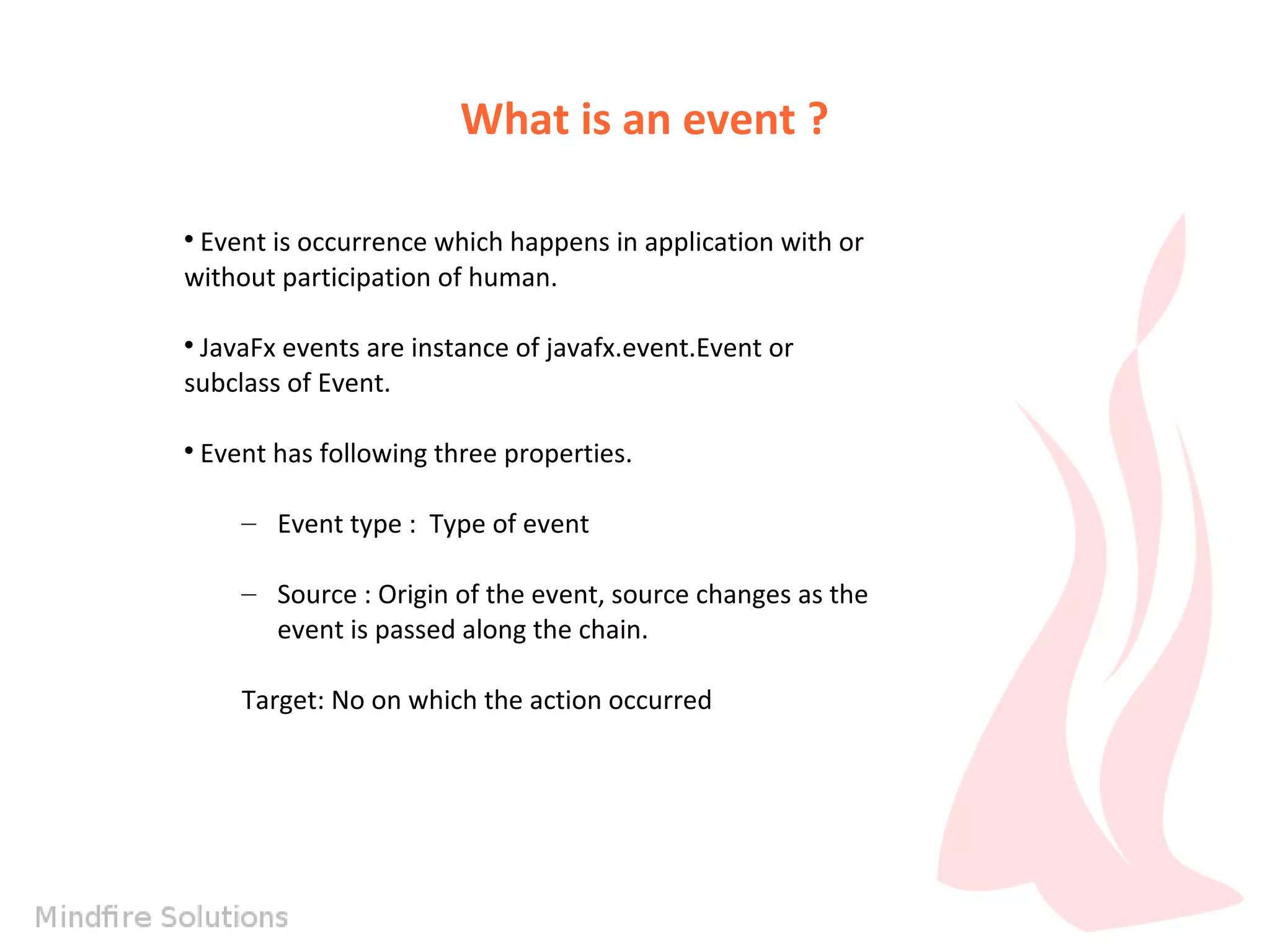 What is an event ?

• Event is occurrence which happens in application with or without participation of human.

• JavaFx events are instance of javafx.event.Event or subclass of Event.

• Event has following three properties.

– Event type : Type of event

– Source : Origin of the event, source changes as the event is passed along the chain.

Target: No on which the action occurred

Mindfire Solutions